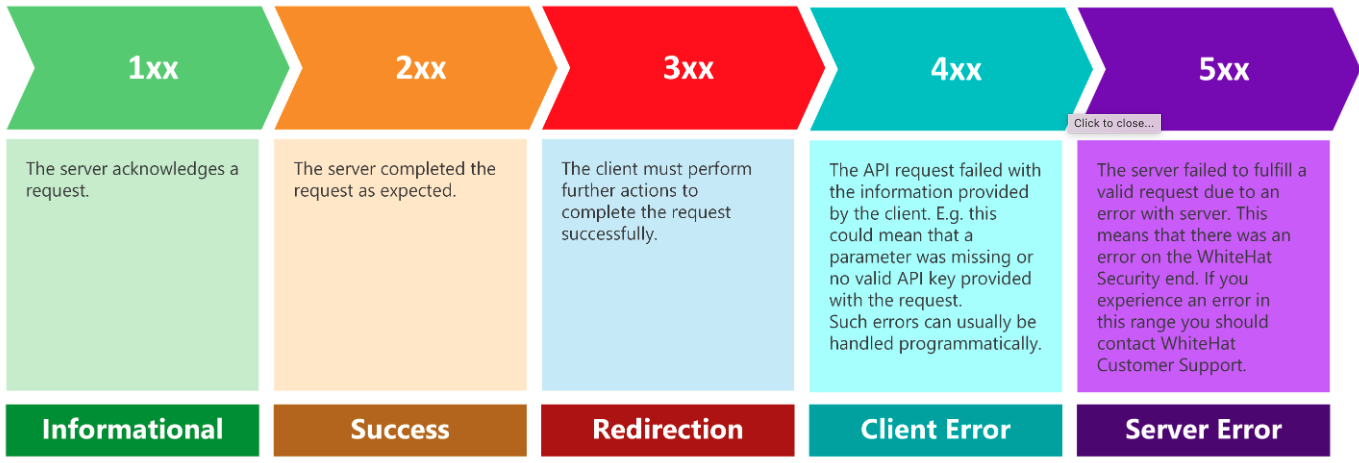 1xx

The server acknowledges a request.

Informational

2xx

The server completed the request as expected.

Success

3xx

The client must perform further actions to complete the request successfully.

Redirection

4xx

The API request failed with the information provided by the client. E.g. this could mean that a parameter was missing or no valid API key provided with the request.
Such errors can usually be handled programmatically.

Client Error

5xx

Click to close...

The server failed to fulfill a valid request due to an error with server. This means that there was an error on the WhiteHat Security end. If you experience an error in this range you should contact WhiteHat Customer Support.

Server Error